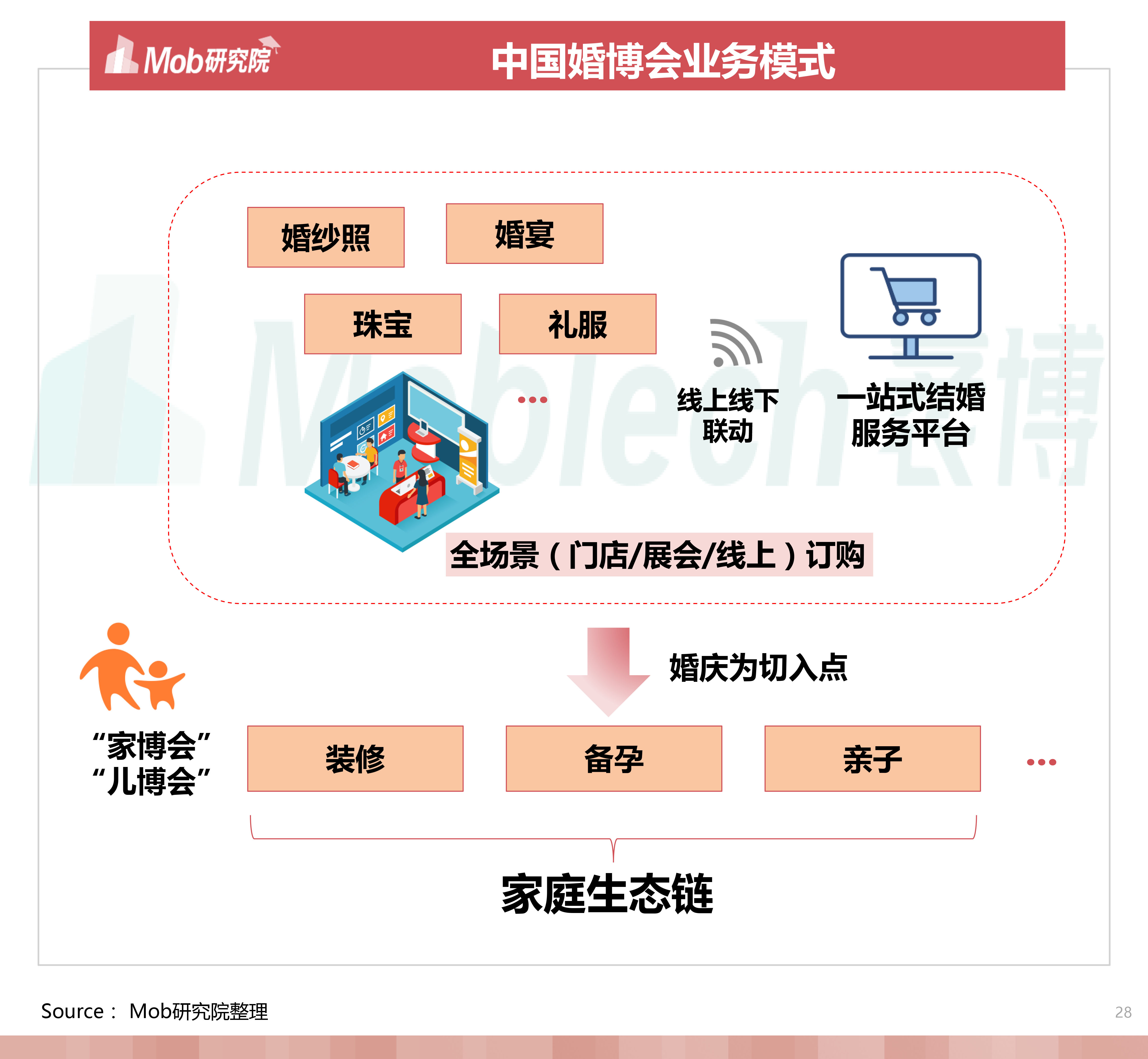 Mob研究院

中国婚博会业务模式

婚纱照

婚宴

珠宝

礼服

...

线上线下联动

一站式结婚服务平台

全场景（门店/展会/线上）订购

婚庆为切入点

“家博会”
“儿博会”

装修

备孕

亲子

...

家庭生态链

Source： Mob研究院整理

28